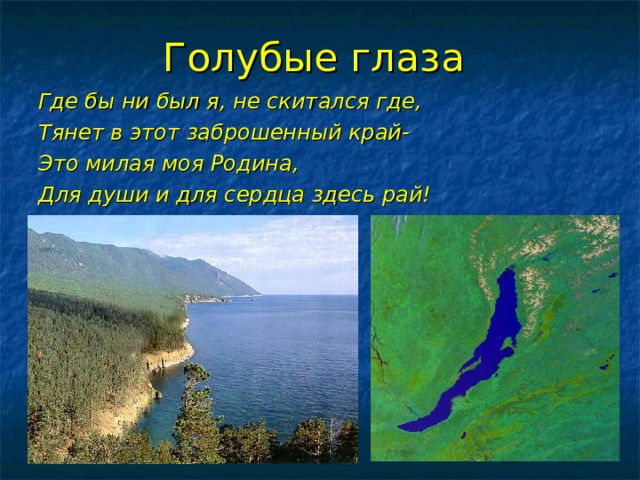 Голубые глаза

Где бы ни был я, не скитался где,
Тянет в этот заброшенный край-
Это милая моя Родина,
Для души и для сердца здесь рай!